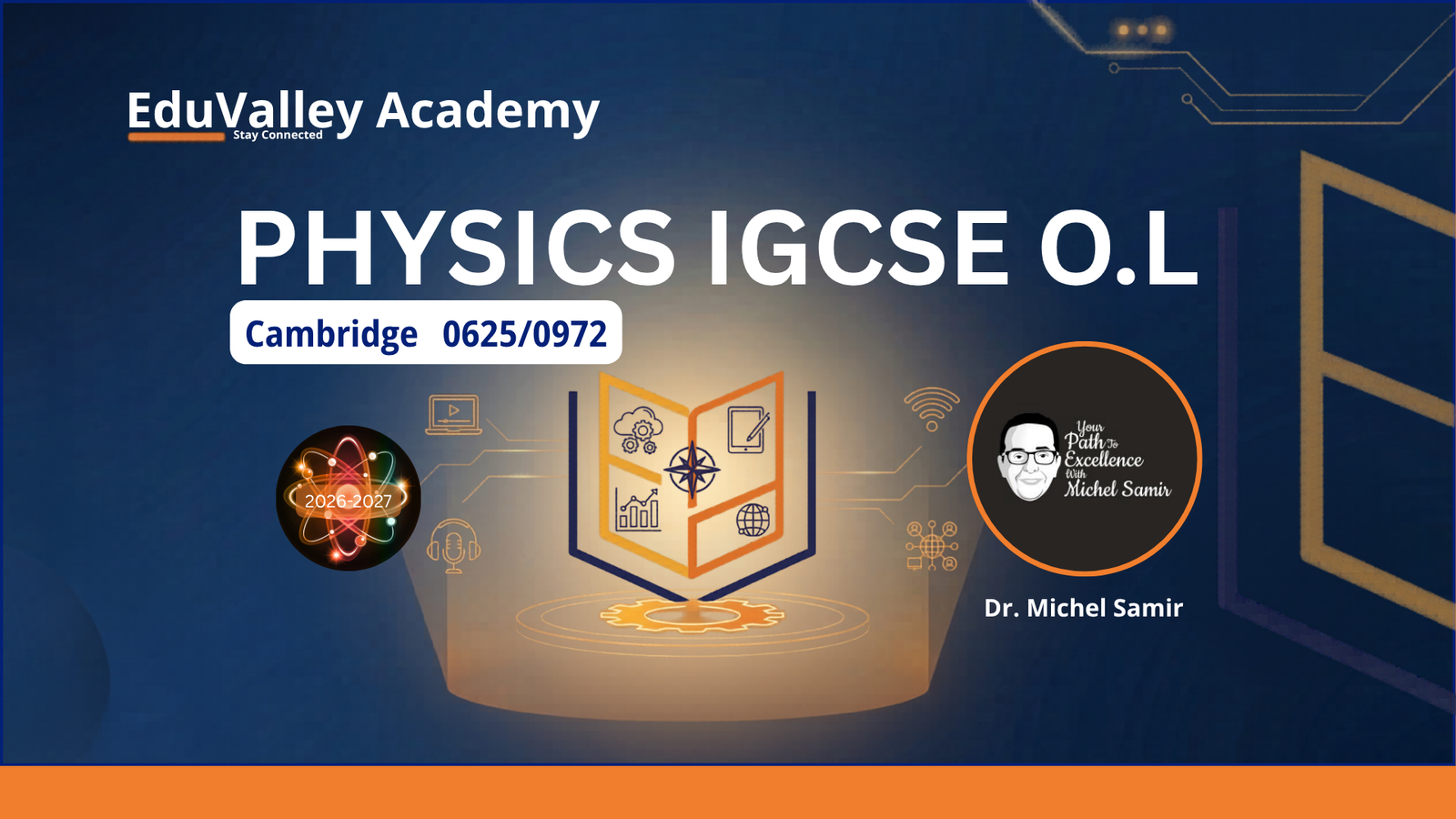 EduValley Academy
Stay Connected

PHYSICS IGCSE O.L

Cambridge 0625/0972

2026-2027

Your Path To Excellence With Michel Samir

Dr. Michel Samir